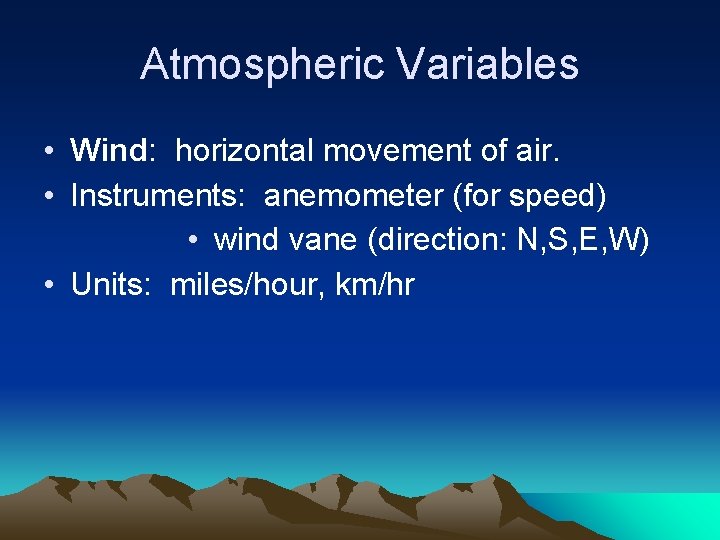 Atmospheric Variables

• Wind: horizontal movement of air.
• Instruments: anemometer (for speed)
• wind vane (direction: N,S,E,W)
• Units: miles/hour, km/hr